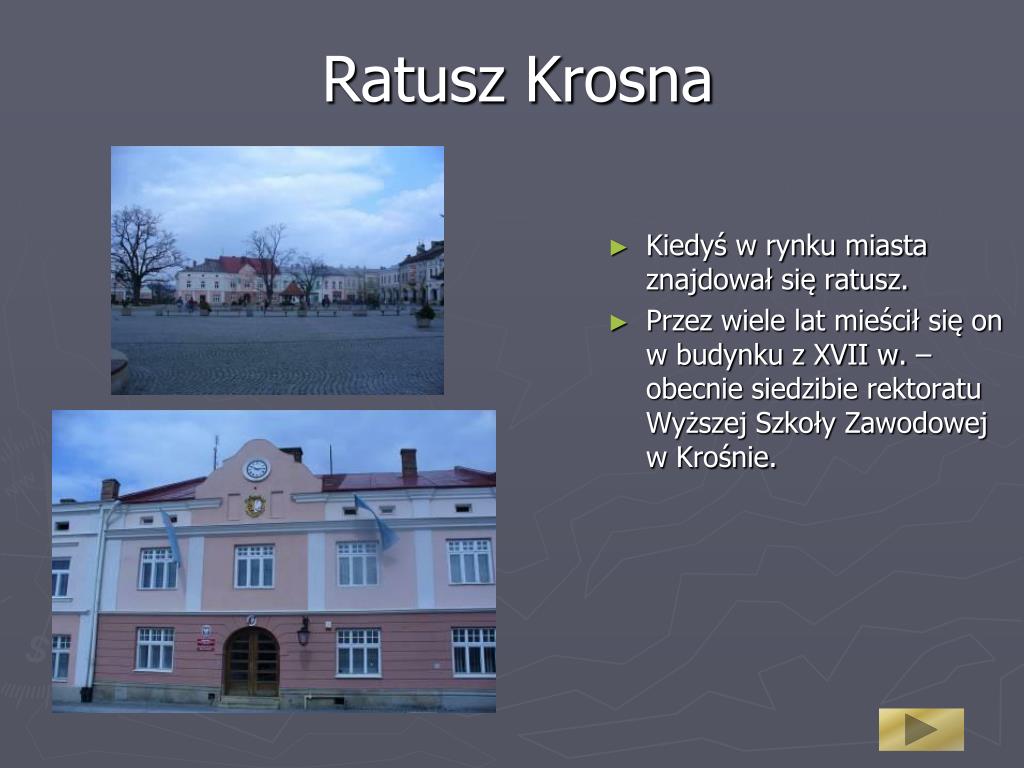 Ratusz Krosna

► Kiedyś w rynku miasta znajdował się ratusz.
► Przez wiele lat mieścił się on w budynku z XVII w. – obecnie siedzibie rektoratu Wyższej Szkoły Zawodowej w Krośnie.